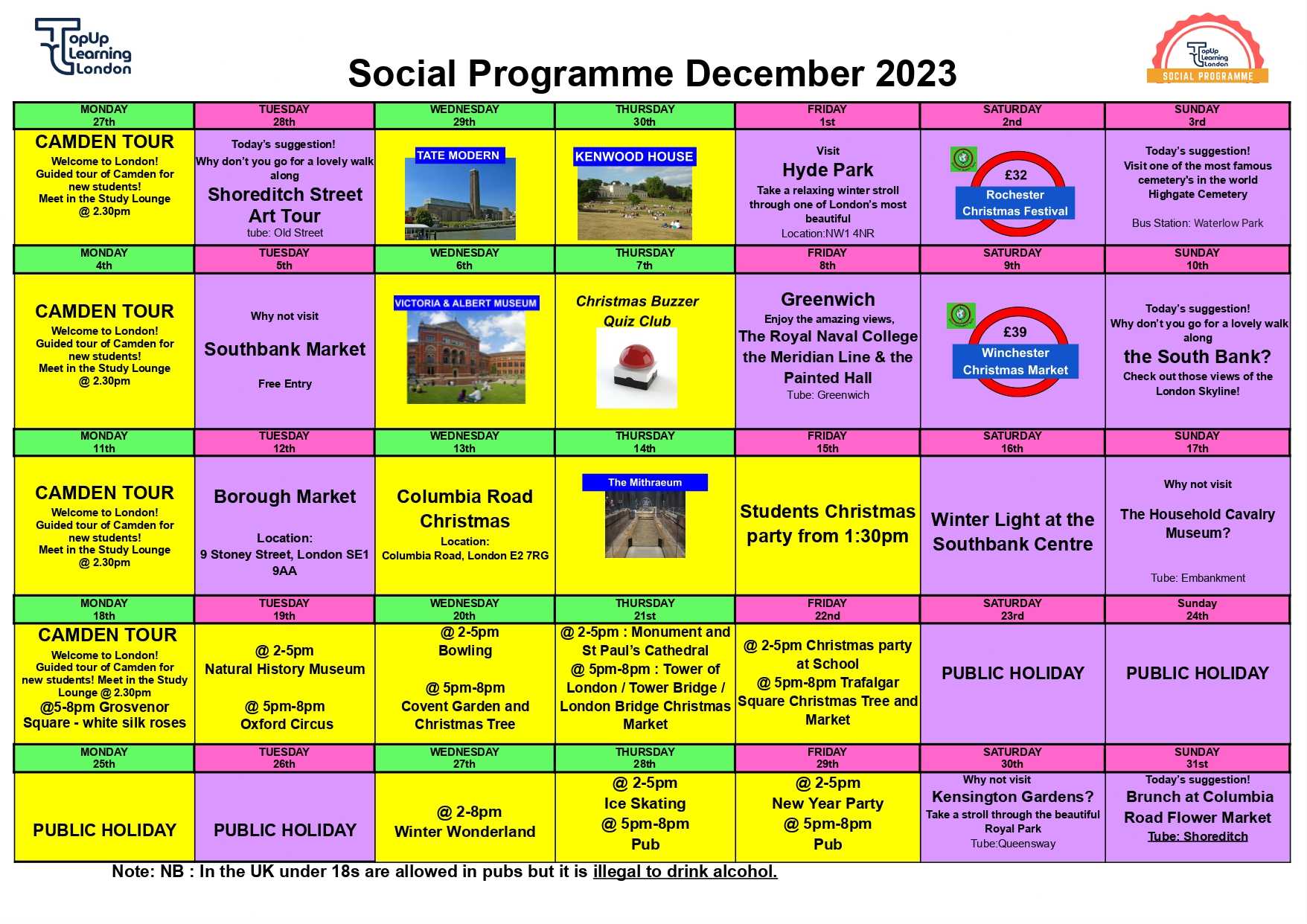 TopUp Learning London

Social Programme December 2023

TopUp Learning London SOCIAL PROGRAMME

| MONDAY 27th | TUESDAY 28th | WEDNESDAY 29th | THURSDAY 30th | FRIDAY 1st | SATURDAY 2nd | SUNDAY 3rd |
|---|---|---|---|---|---|---|
| CAMDEN TOUR Welcome to London! Guided tour of Camden for new students! Meet in the Study Lounge @ 2.30pm | Today's suggestion! Why don't you go for a lovely walk along Shoreditch Street Art Tour tube: Old Street | TATE MODERN | KENWOOD HOUSE | Visit Hyde Park Take a relaxing winter stroll through one of London's most beautiful Location:NW1 4NR | £32 Rochester Christmas Festival | Today's suggestion! Visit one of the most famous cemetery's in the world Highgate Cemetery Bus Station: Waterlow Park |
| MONDAY 4th | TUESDAY 5th | WEDNESDAY 6th | THURSDAY 7th | FRIDAY 8th | SATURDAY 9th | SUNDAY 10th |
| CAMDEN TOUR Welcome to London! Guided tour of Camden for new students! Meet in the Study Lounge @ 2.30pm | Why not visit Southbank Market Free Entry | VICTORIA & ALBERT MUSEUM | Christmas Buzzer Quiz Club | Greenwich Enjoy the amazing views, The Royal Naval College the Meridian Line & the Painted Hall Tube: Greenwich | £39 Winchester Christmas Market | Today's suggestion! Why don't you go for a lovely walk along the South Bank? Check out those views of the London Skyline! |
| MONDAY 11th | TUESDAY 12th | WEDNESDAY 13th | THURSDAY 14th | FRIDAY 15th | SATURDAY 16th | SUNDAY 17th |
| CAMDEN TOUR Welcome to London! Guided tour of Camden for new students! Meet in the Study Lounge @ 2.30pm | Borough Market Location: 9 Stoney Street, London SE1 9AA | Columbia Road Christmas Location: Columbia Road, London E2 7RG | The Mithraeum | Students Christmas party from 1:30pm | Winter Light at the Southbank Centre | Why not visit The Household Cavalry Museum? Tube: Embankment |
| MONDAY 18th | TUESDAY 19th | WEDNESDAY 20th | THURSDAY 21st | FRIDAY 22nd | SATURDAY 23rd | Sunday 24th |
| CAMDEN TOUR Welcome to London! Guided tour of Camden for new students! Meet in the Study Lounge @ 2.30pm @5-8pm Grosvenor Square - white silk roses | @ 2-5pm Natural History Museum @ 5pm-8pm Oxford Circus | @ 2-5pm Bowling @ 5pm-8pm Covent Garden and Christmas Tree | @ 2-5pm : Monument and St Paul's Cathedral @ 5pm-8pm : Tower of London / Tower Bridge / London Bridge Christmas Market | @ 2-5pm Christmas party at School @ 5pm-8pm Trafalgar Square Christmas Tree and Market | PUBLIC HOLIDAY | PUBLIC HOLIDAY |
| MONDAY 25th | TUESDAY 26th | WEDNESDAY 27th | THURSDAY 28th | FRIDAY 29th | SATURDAY 30th | SUNDAY 31st |
| PUBLIC HOLIDAY | PUBLIC HOLIDAY | @ 2-8pm Winter Wonderland | @ 2-5pm Ice Skating @ 5pm-8pm Pub | @ 2-5pm New Year Party @ 5pm-8pm Pub | Why not visit Kensington Gardens? Take a stroll through the beautiful Royal Park Tube:Queensway | Today's suggestion! Brunch at Columbia Road Flower Market Tube: Shoreditch |

Note: NB : In the UK under 18s are allowed in pubs but it is illegal to drink alcohol.